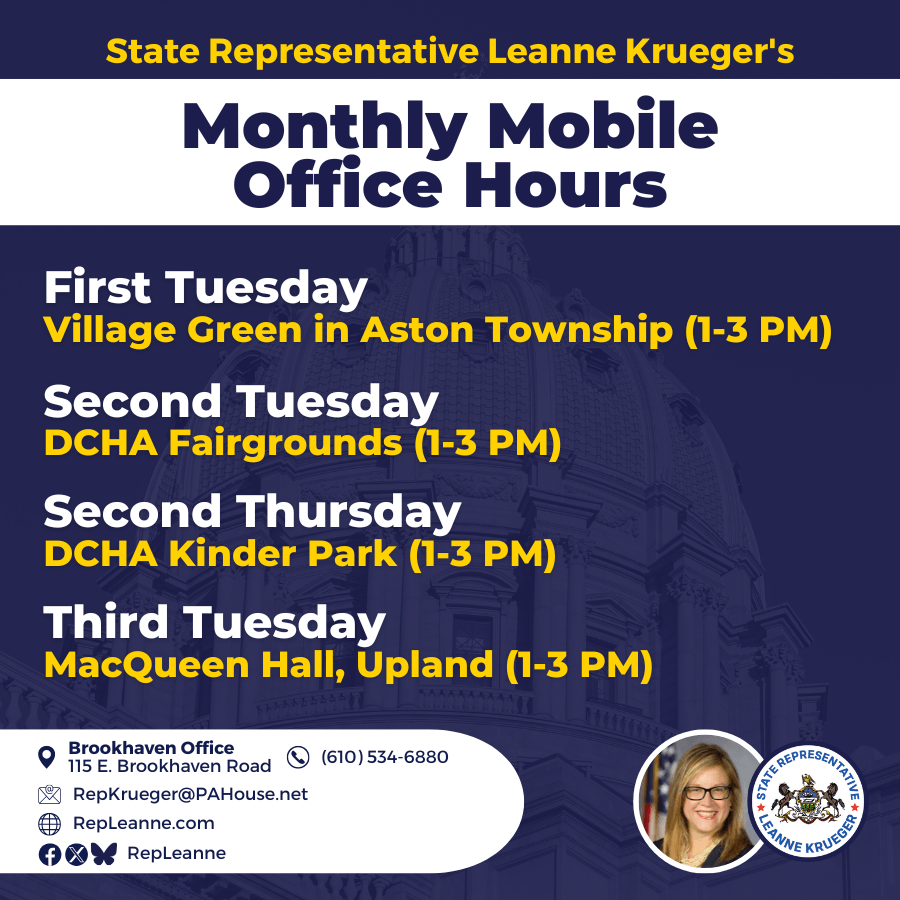 State Representative Leanne Krueger's

Monthly Mobile Office Hours

First Tuesday
Village Green in Aston Township (1-3 PM)

Second Tuesday
DCHA Fairgrounds (1-3 PM)

Second Thursday
DCHA Kinder Park (1-3 PM)

Third Tuesday
MacQueen Hall, Upland (1-3 PM)

Brookhaven Office
115 E. Brookhaven Road

(610) 534-6880

RepKrueger@PAHouse.net

RepLeanne.com

RepLeanne

STATE REPRESENTATIVE
LEANNE KRUEGER